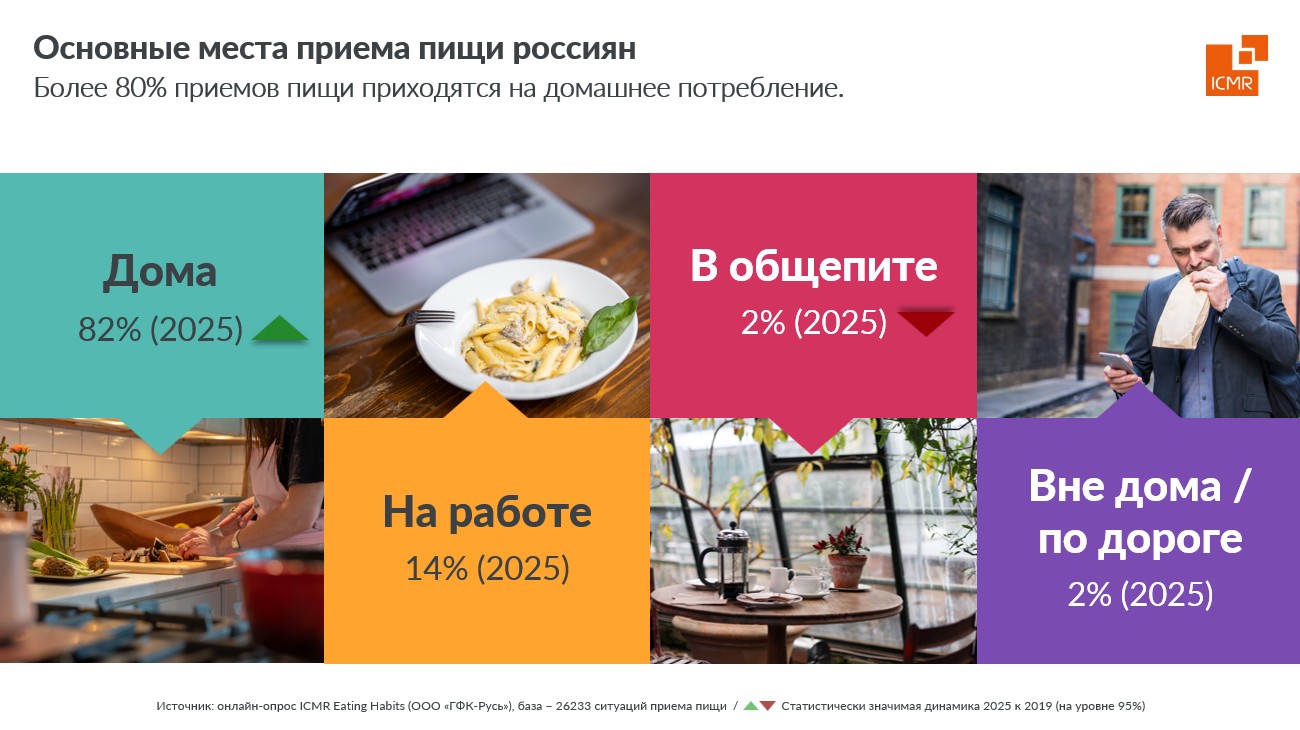 Основные места приема пищи россиян
Более 80% приемов пищи приходятся на домашнее потребление.

ICMR

Дома
82% (2025)

В общепите
2% (2025)

На работе
14% (2025)

Вне дома / по дороге
2% (2025)

Источник: онлайн-опрос ICMR Eating Habits (ООО «ГФК-Русь»), база – 26233 ситуаций приема пищи / Статистически значимая динамика 2025 к 2019 (на уровне 95%)